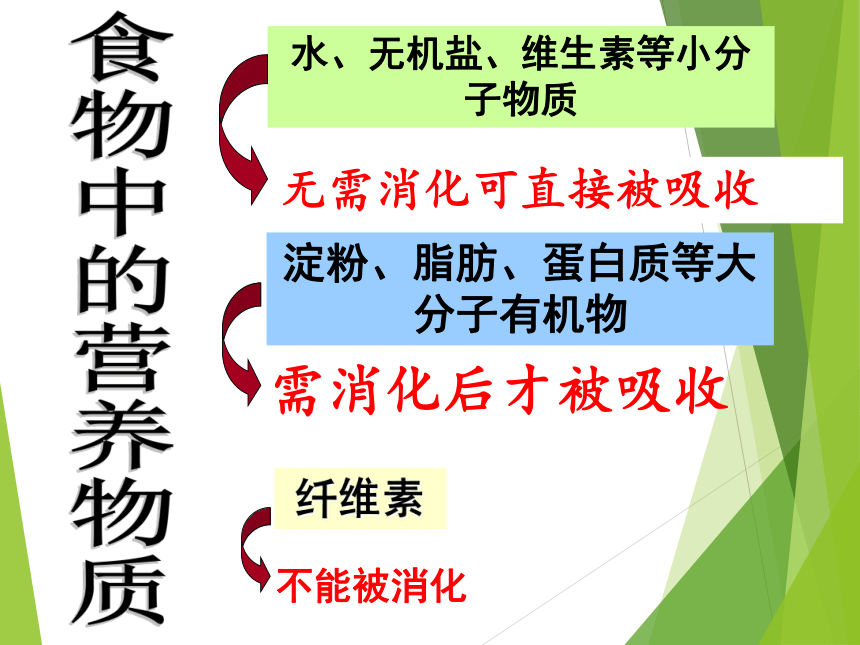 食物中的营养物质

水、无机盐、维生素等小分子物质

无需消化可直接被吸收

淀粉、脂肪、蛋白质等大分子有机物

需消化后才被吸收

纤维素

不能被消化